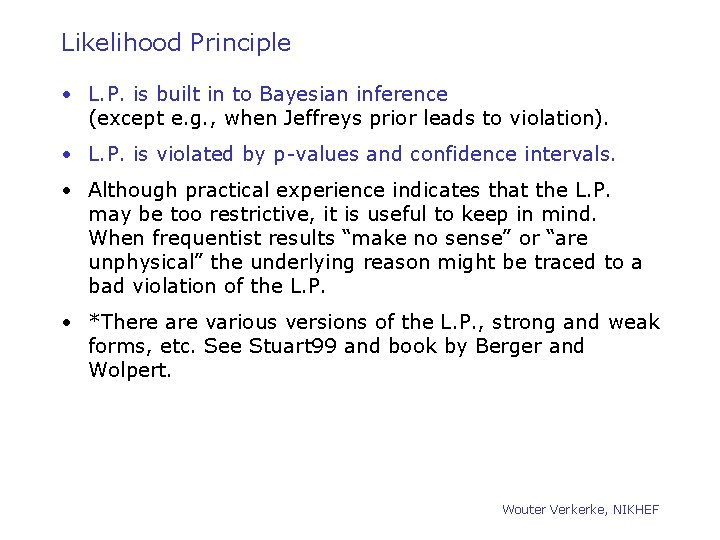 Likelihood Principle

• L.P. is built in to Bayesian inference
(except e.g., when Jeffreys prior leads to violation).

• L.P. is violated by p-values and confidence intervals.

• Although practical experience indicates that the L.P. may be too restrictive, it is useful to keep in mind. When frequentist results “make no sense” or “are unphysical” the underlying reason might be traced to a bad violation of the L.P.

• *There are various versions of the L.P., strong and weak forms, etc. See Stuart99 and book by Berger and Wolpert.

Wouter Verkerke, NIKHEF